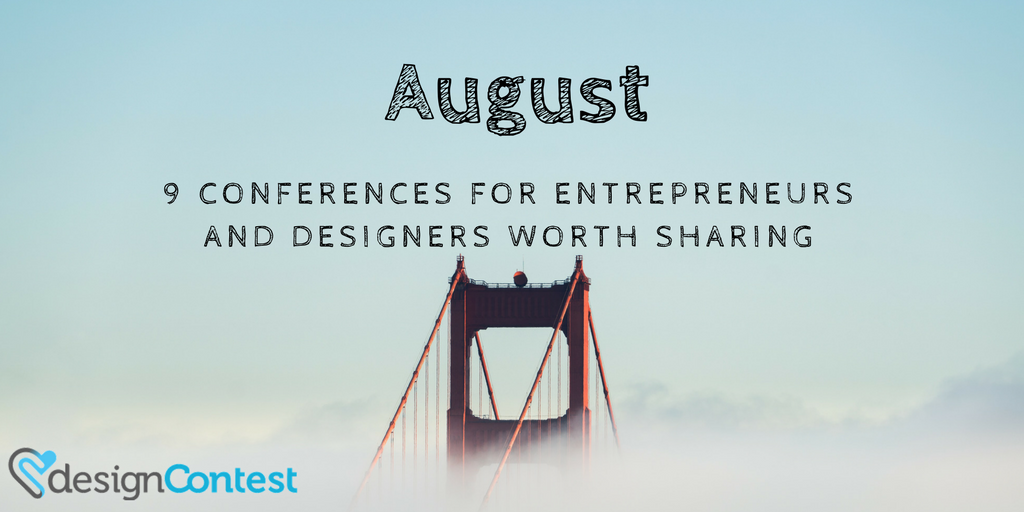 August

9 CONFERENCES FOR ENTREPRENEURS AND DESIGNERS WORTH SHARING

designContest